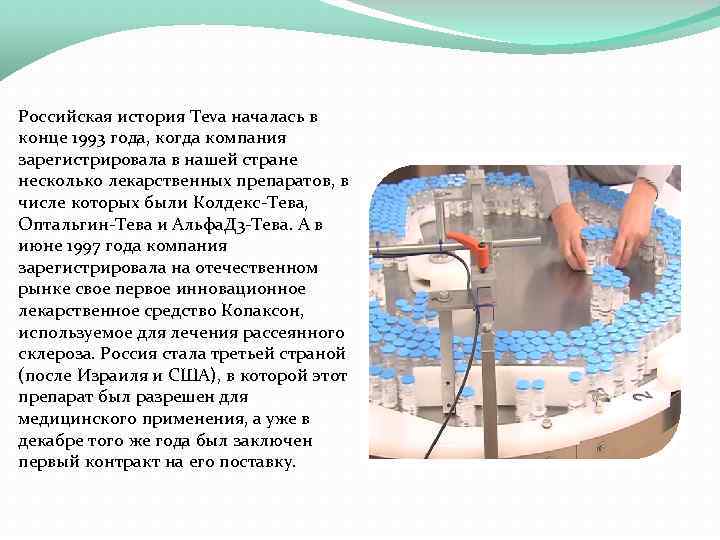 Российская история Teva началась в конце 1993 года, когда компания зарегистрировала в нашей стране несколько лекарственных препаратов, в числе которых были Колдекс-Тева, Оптальгин-Тева и АльфаД3-Тева. А в июне 1997 года компания зарегистрировала на отечественном рынке свое первое инновационное лекарственное средство Копаксон, используемое для лечения рассеянного склероза. Россия стала третьей страной (после Израиля и США), в которой этот препарат был разрешен для медицинского применения, а уже в декабре того же года был заключен первый контракт на его поставку.

2